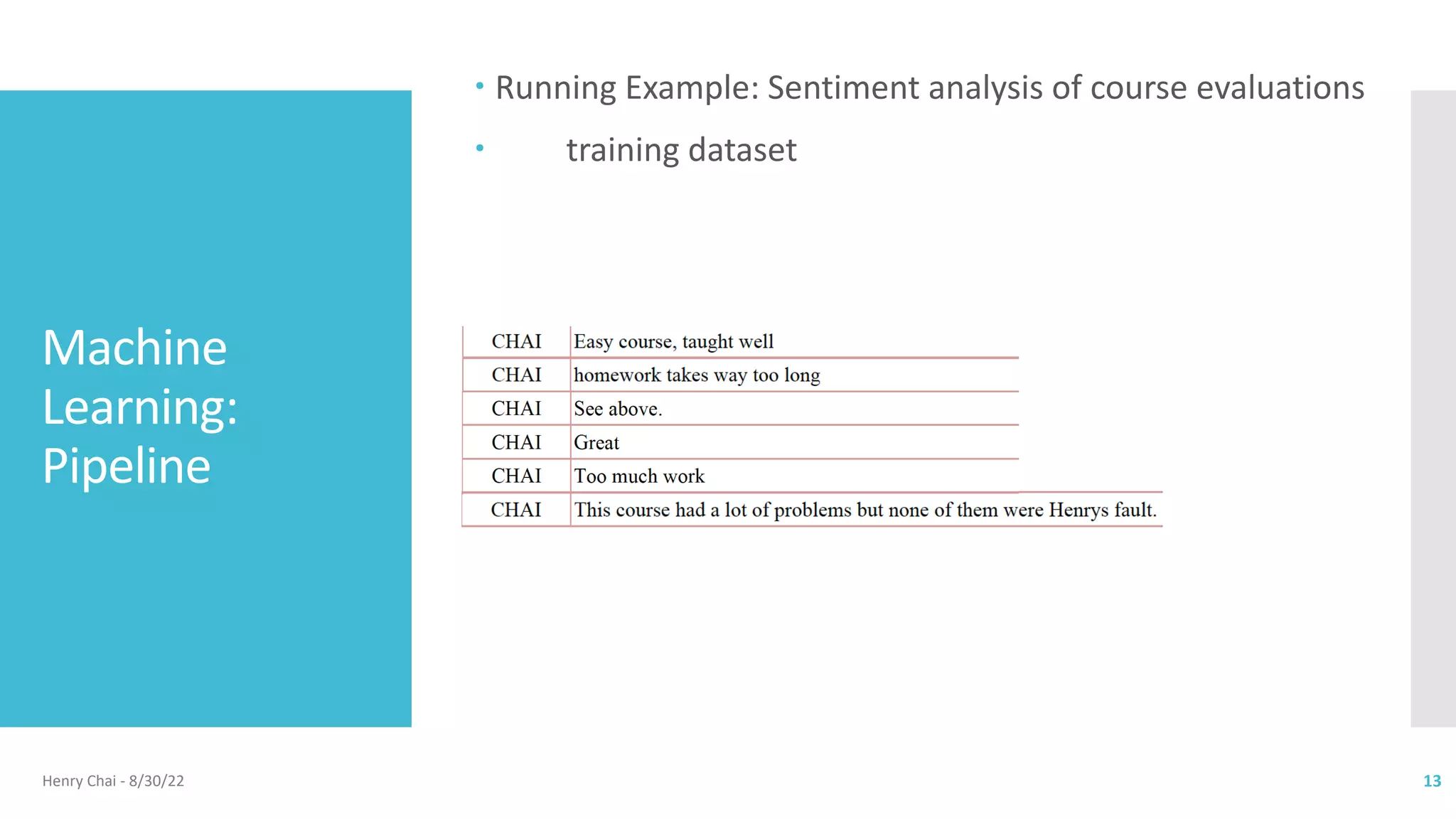 Machine Learning: Pipeline

• Running Example: Sentiment analysis of course evaluations

• training dataset

| CHAI | Easy course, taught well |
|---|---|
| CHAI | homework takes way too long |
| CHAI | See above. |
| CHAI | Great |
| CHAI | Too much work |
| CHAI | This course had a lot of problems but none of them were Henrys fault. |

Henry Chai - 8/30/22

13